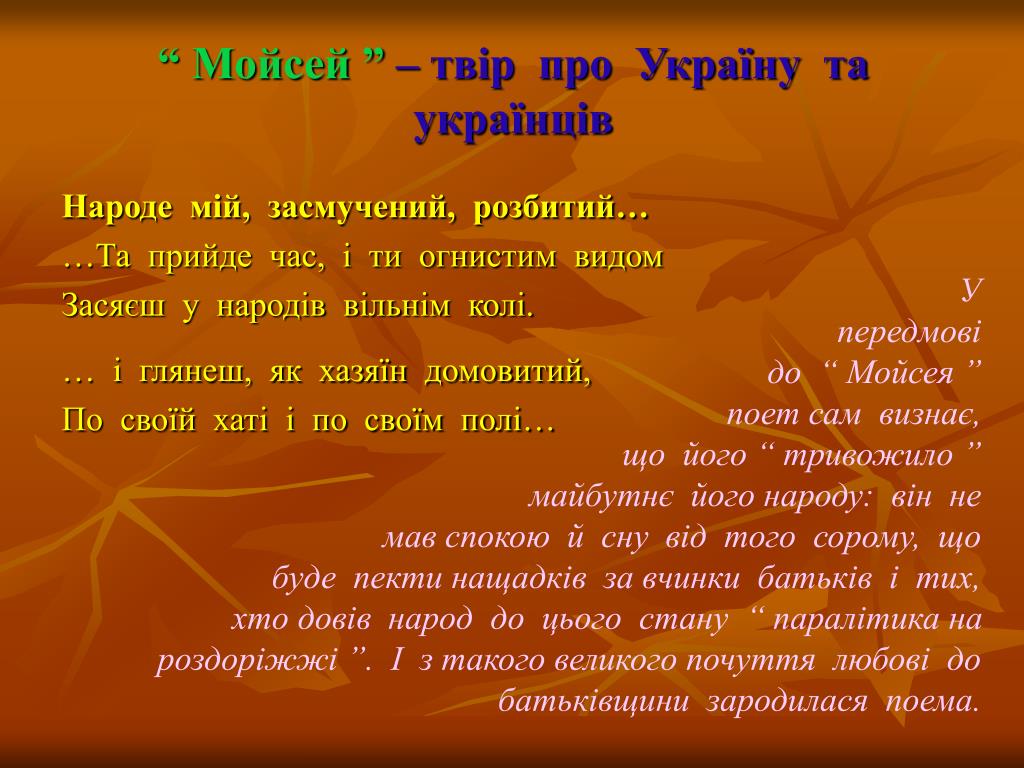 “ Мойсей ” – твір про Україну та українців

Народе мій, засмучений, розбитий…
…Та прийде час, і ти огнистим видом
Засяєш у народів вільнім колі.

… і глянеш, як хазяїн домовитий,
По своїй хаті і по своїм полі…

У передмові до “ Мойсея ” поет сам визнає, що його “ тривожило ” майбутнє його народу: він не мав спокою й сну від того сорому, що буде пекти нащадків за вчинки батьків і тих, хто довів народ до цього стану “ паралітика на роздоріжжі ”. І з такого великого почуття любові до батьківщини зародилася поема.